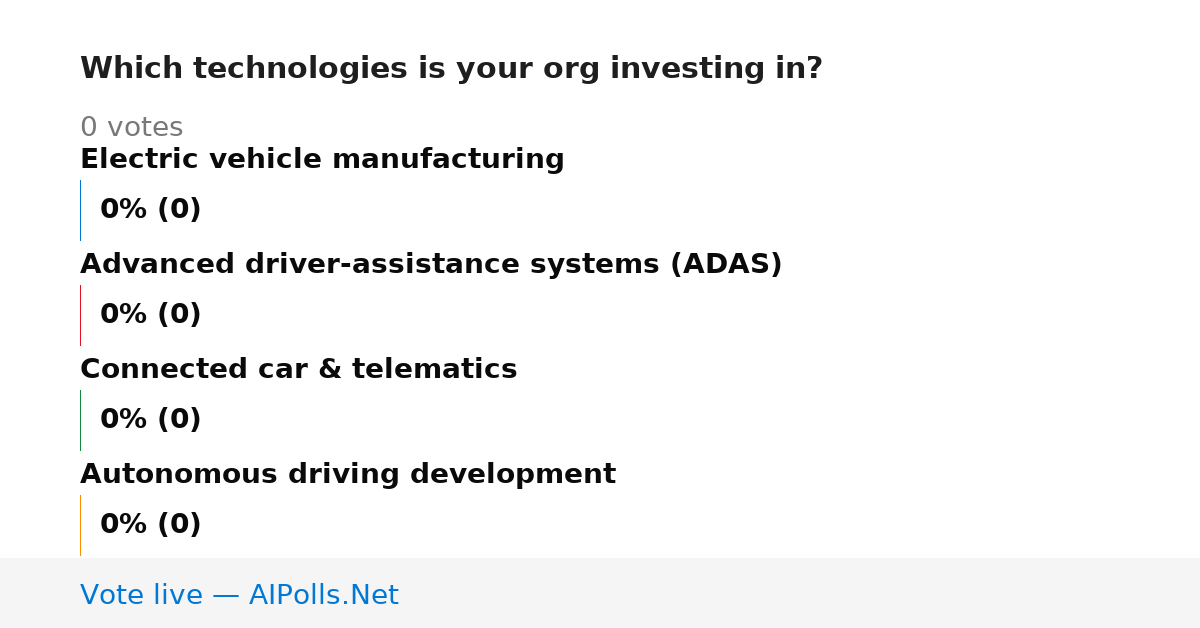 Which technologies is your org investing in?

0 votes

Electric vehicle manufacturing

0% (0)

Advanced driver-assistance systems (ADAS)

0% (0)

Connected car & telematics

0% (0)

Autonomous driving development

0% (0)

Vote live — AIPolls.Net